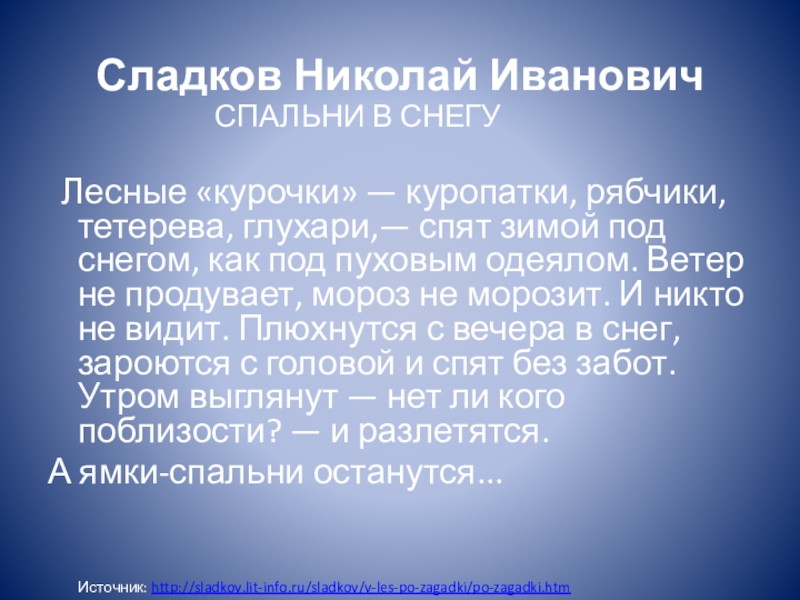 Сладков Николай Иванович
СПАЛЬНИ В СНЕГУ

Лесные «курочки» — куропатки, рябчики, тетерева, глухари,— спят зимой под снегом, как под пуховым одеялом. Ветер не продувает, мороз не морозит. И никто не видит. Плюхнутся с вечера в снег, зароются с головой и спят без забот. Утром выглянут — нет ли кого поблизости? — и разлетятся.

А ямки-спальни останутся...

Источник: http://sladkov.lit-info.ru/sladkov/v-les-po-zagadki/po-zagadki.htm